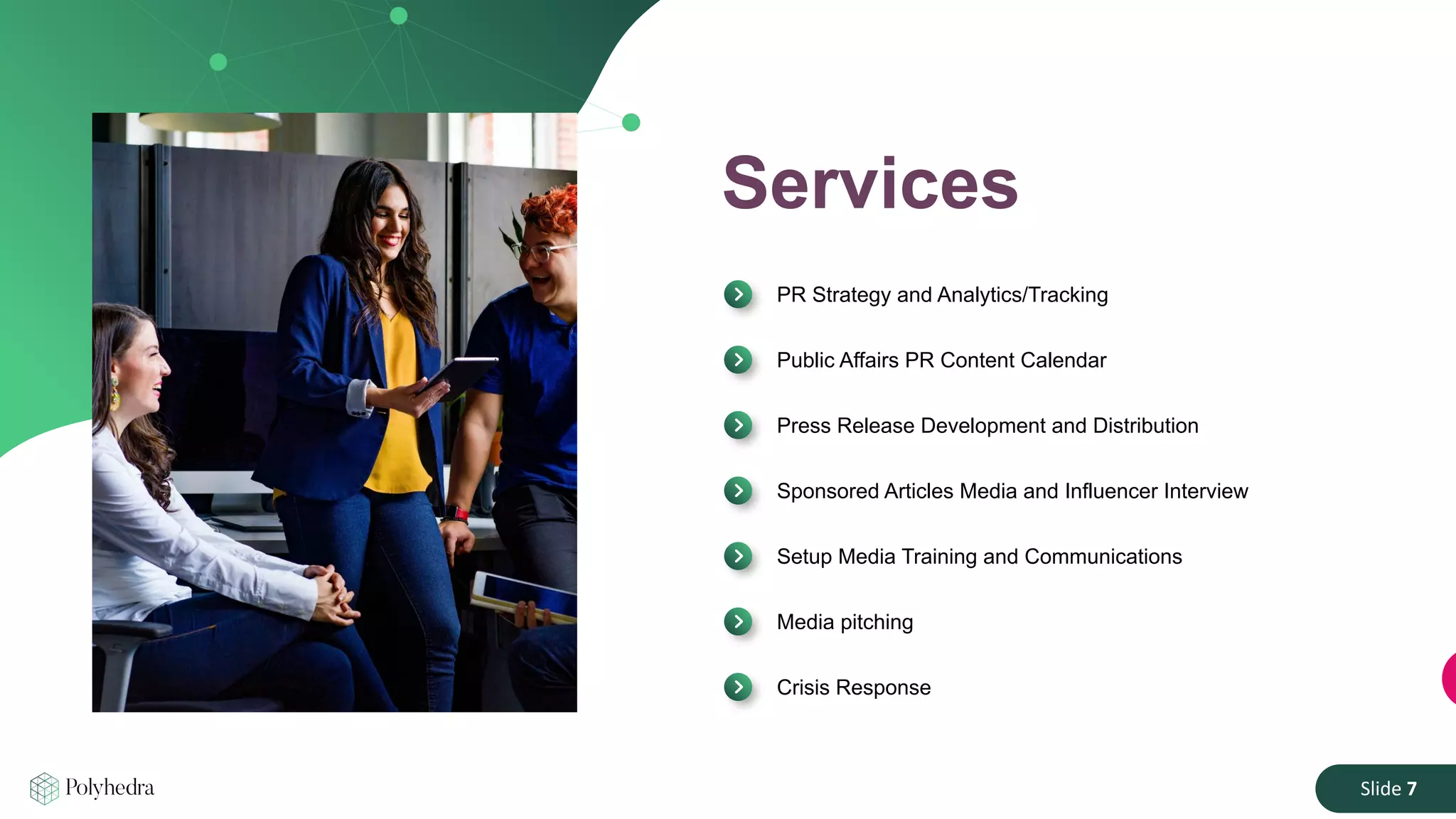 Services

PR Strategy and Analytics/Tracking

Public Affairs PR Content Calendar

Press Release Development and Distribution

Sponsored Articles Media and Influencer Interview

Setup Media Training and Communications

Media pitching

Crisis Response

Polyhedra

Slide 7